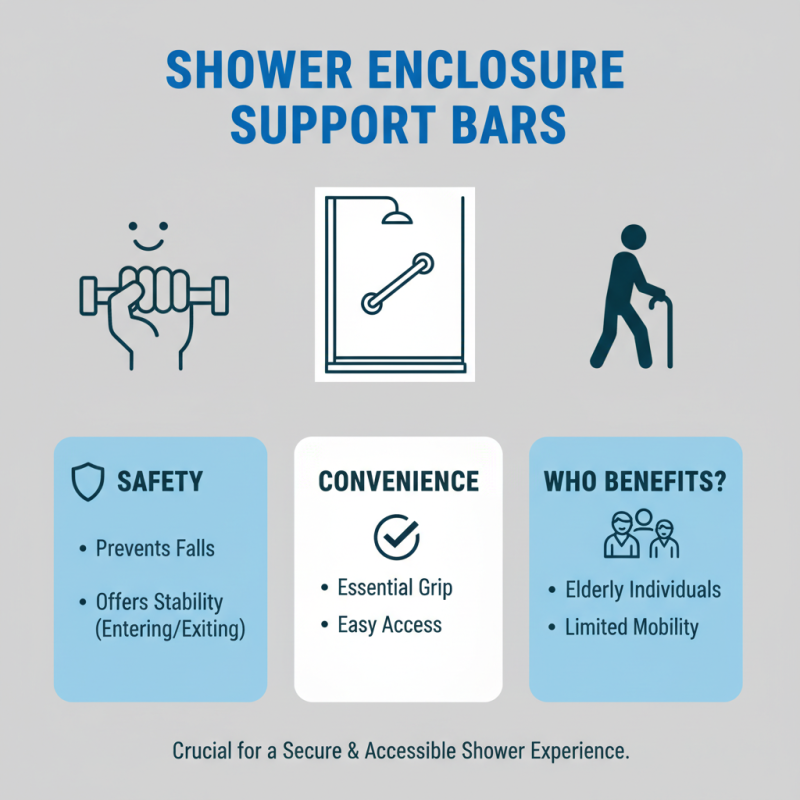 SHOWER ENCLOSURE SUPPORT BARS

SAFETY

• Prevents Falls

• Offers Stability (Entering/Exiting)

CONVENIENCE

• Essential Grip

• Easy Access

WHO BENEFITS?

• Elderly Individuals

• Limited Mobility

Crucial for a Secure & Accessible Shower Experience.